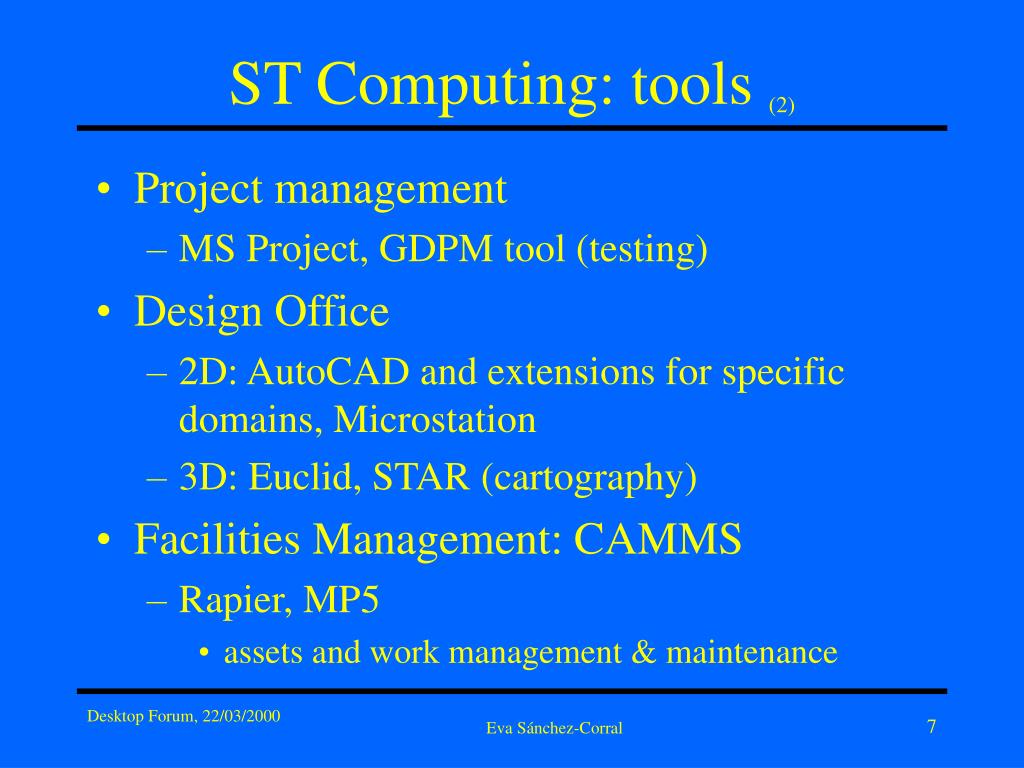 ST Computing: tools (2)

• Project management
– MS Project, GDPM tool (testing)
• Design Office
– 2D: AutoCAD and extensions for specific domains, Microstation
– 3D: Euclid, STAR (cartography)
• Facilities Management: CAMMS
– Rapier, MP5
• assets and work management & maintenance

Desktop Forum, 22/03/2000
Eva Sánchez-Corral
7